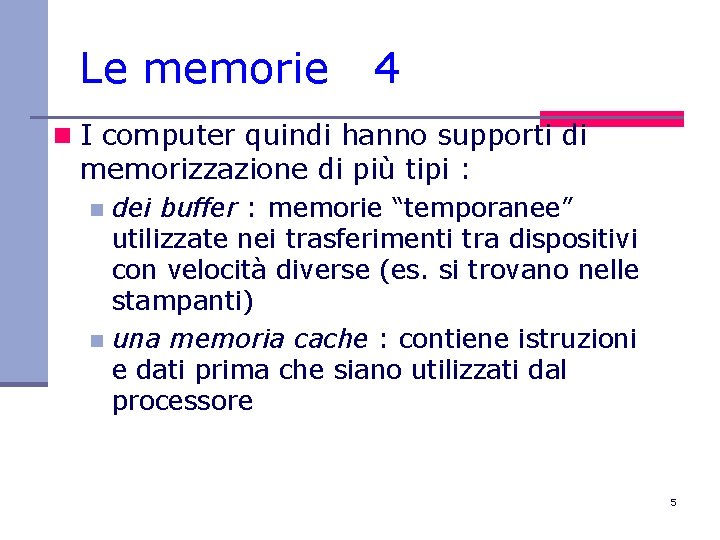 Le memorie 4

I computer quindi hanno supporti di memorizzazione di più tipi :

dei buffer : memorie “temporanee” utilizzate nei trasferimenti tra dispositivi con velocità diverse (es. si trovano nelle stampanti)

una memoria cache : contiene istruzioni e dati prima che siano utilizzati dal processore

5